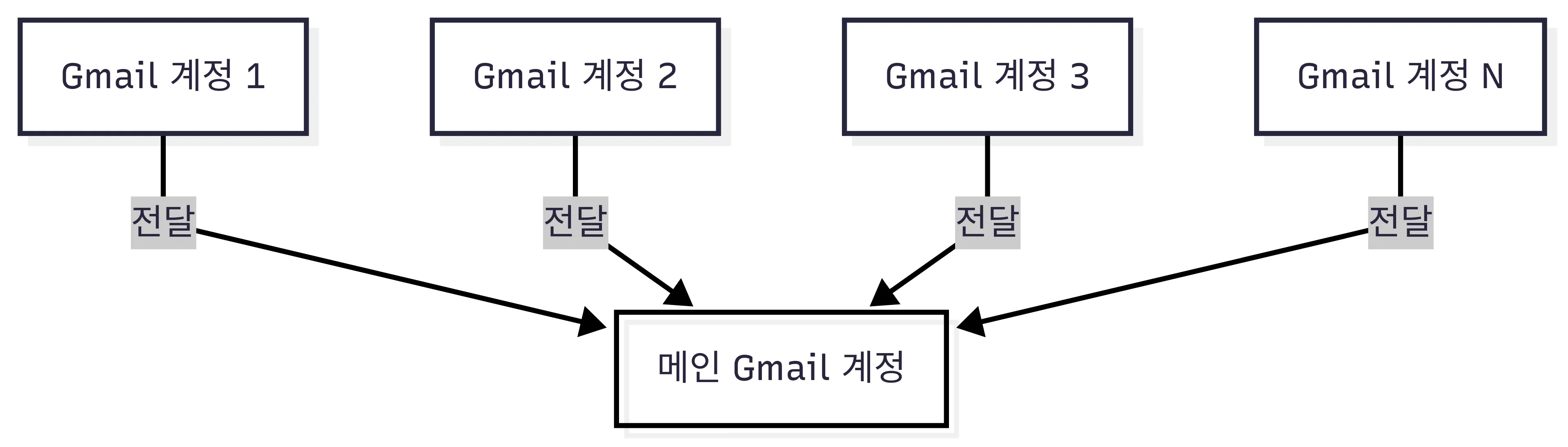 Gmail 계정 1

Gmail 계정 2

Gmail 계정 3

Gmail 계정 N

전달

전달

전달

전달

메인 Gmail 계정